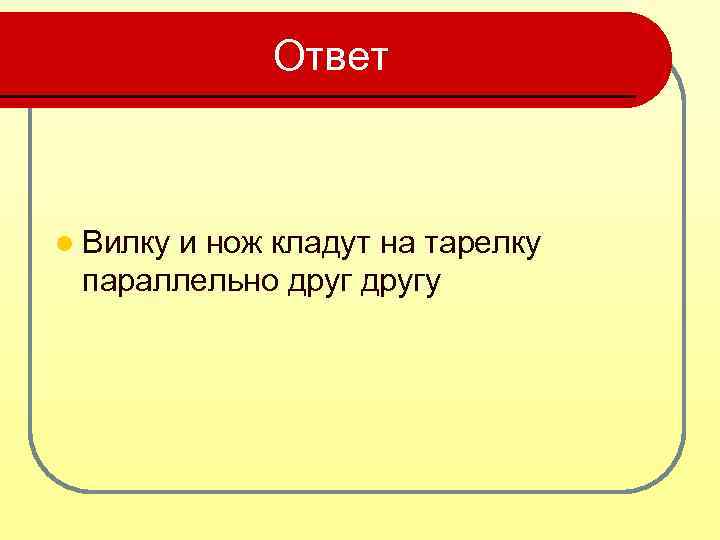 Ответ

Вилку и нож кладут на тарелку параллельно друг другу